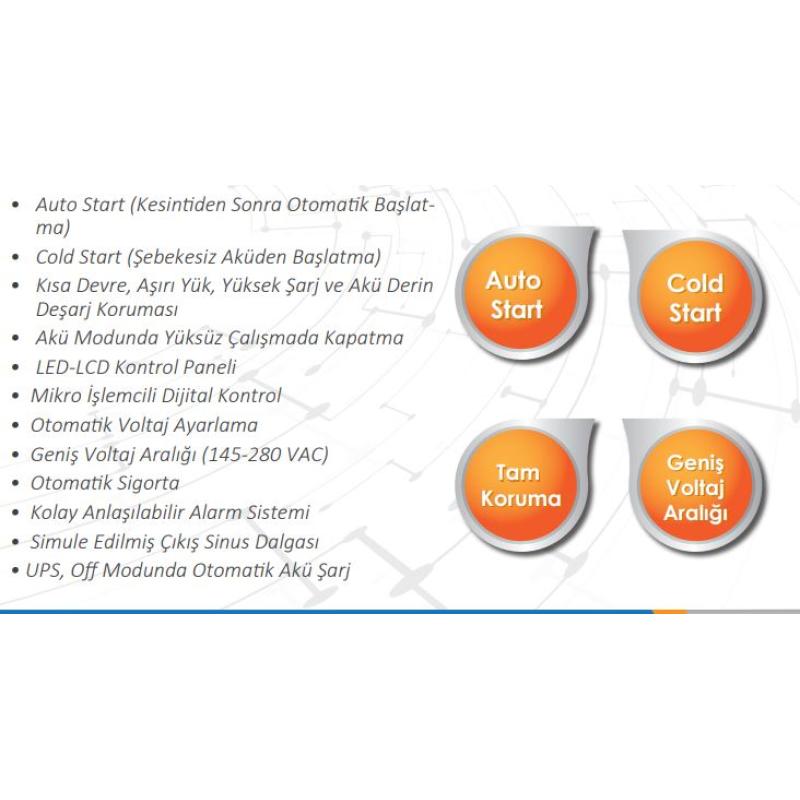 • Auto Start (Kesintiden Sonra Otomatik Başlatma)
• Cold Start (Şebekesiz Aküden Başlatma)
• Kısa Devre, Aşırı Yük, Yüksek Şarj ve Akü Derin Deşarj Koruması
• Akü Modunda Yüksüz Çalışmada Kapatma
• LED-LCD Kontrol Paneli
• Mikro İşlemcili Dijital Kontrol
• Otomatik Voltaj Ayarlama
• Geniş Voltaj Aralığı (145-280 VAC)
• Otomatik Sigorta
• Kolay Anlaşılabilir Alarm Sistemi
• Simule Edilmiş Çıkış Sinus Dalgası
• UPS, Off Modunda Otomatik Akü Şarj

Auto Start

Cold Start

Tam Koruma

Geniş Voltaj Aralığı